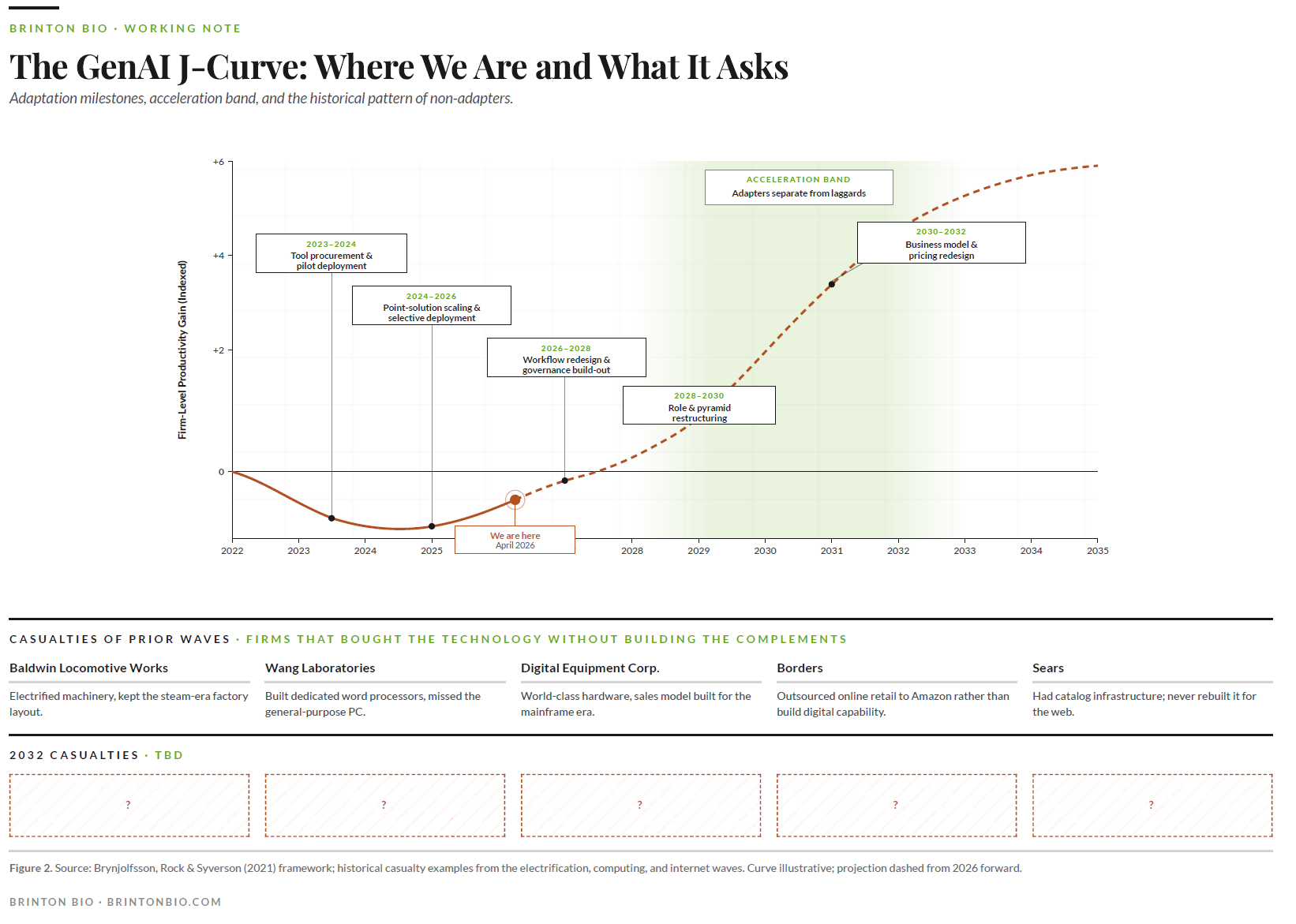 BRINTON BIO · WORKING NOTE

The GenAI J-Curve: Where We Are and What It Asks

Adaptation milestones, acceleration band, and the historical pattern of non-adapters.

Firm-Level Productivity Gain (Indexed)

+6
+4
+2
0

ACCELERATION BAND
Adapters separate from laggards

2023–2024
Tool procurement & pilot deployment

2024–2026
Point-solution scaling & selective deployment

2026–2028
Workflow redesign & governance build-out

2028–2030
Role & pyramid restructuring

2030–2032
Business model & pricing redesign

We are here
April 2026

2022 2023 2024 2025 2028 2029 2030 2031 2032 2033 2034 2035

CASUALTIES OF PRIOR WAVES · FIRMS THAT BOUGHT THE TECHNOLOGY WITHOUT BUILDING THE COMPLEMENTS

Baldwin Locomotive Works
Electrified machinery, kept the steam-era factory layout.

Wang Laboratories
Built dedicated word processors, missed the general-purpose PC.

Digital Equipment Corp.
World-class hardware, sales model built for the mainframe era.

Borders
Outsourced online retail to Amazon rather than build digital capability.

Sears
Had catalog infrastructure; never rebuilt it for the web.

2032 CASUALTIES · TBD

?
?
?
?
?

Figure 2. Source: Brynjolfsson, Rock & Syverson (2021) framework; historical casualty examples from the electrification, computing, and internet waves. Curve illustrative; projection dashed from 2026 forward.

BRINTON BIO · BRINTONBIO.COM